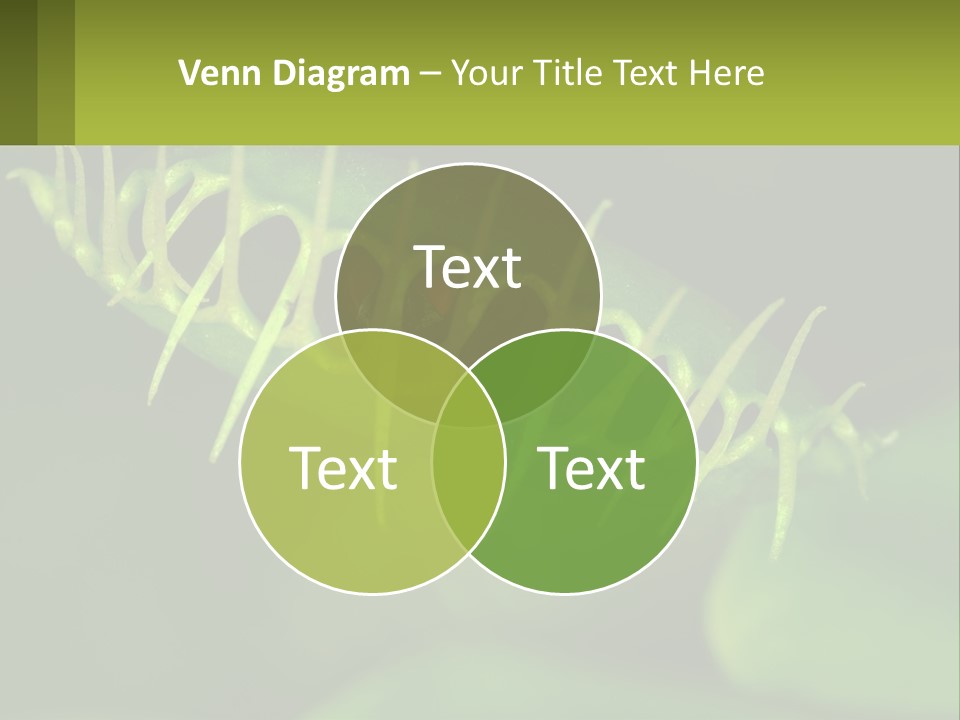 Venn Diagram – Your Title Text Here

Text

Text

Text